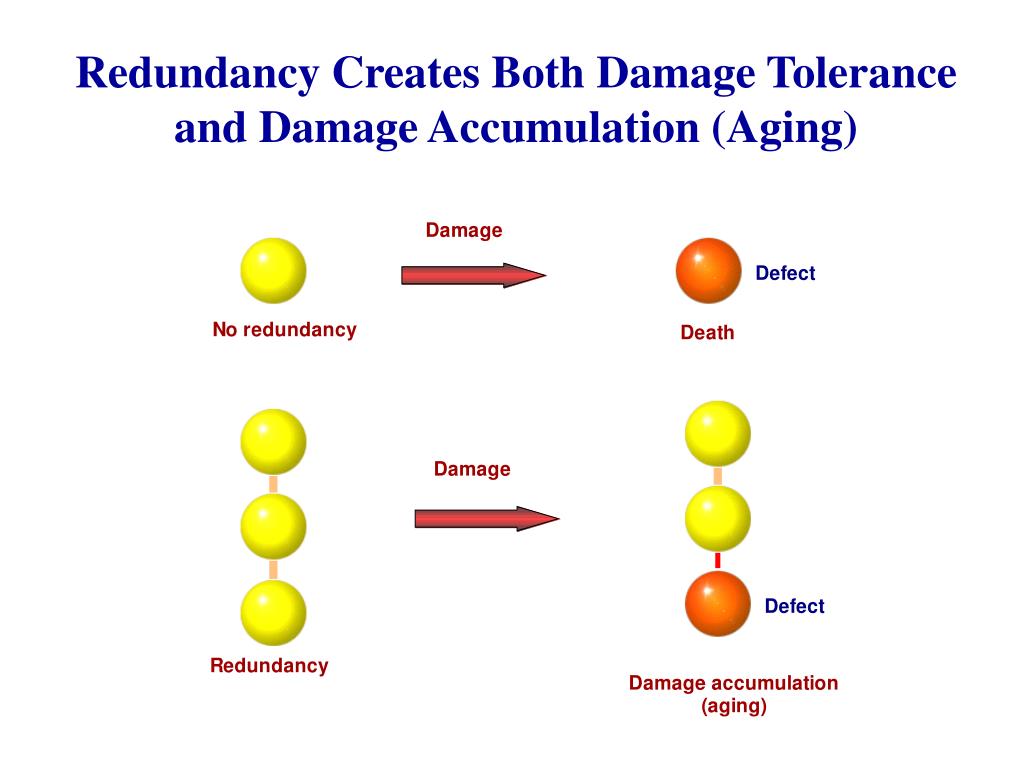 Redundancy Creates Both Damage Tolerance and Damage Accumulation (Aging)

Damage

Defect

No redundancy

Death

Damage

Defect

Redundancy

Damage accumulation
(aging)